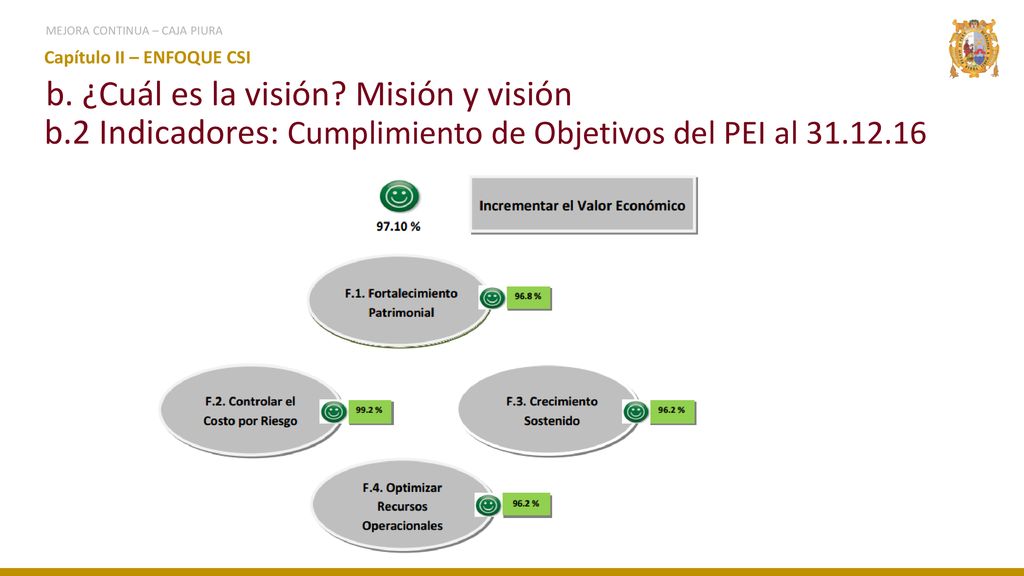 MEJORA CONTINUA – CAJA PIURA

Capítulo II – ENFOQUE CSI

b. ¿Cuál es la visión? Misión y visión
b.2 Indicadores: Cumplimiento de Objetivos del PEI al 31.12.16

97.10 %

Incrementar el Valor Económico

F.1. Fortalecimiento Patrimonial

96.8 %

F.2. Controlar el Costo por Riesgo

99.2 %

F.3. Crecimiento Sostenido

96.2 %

F.4. Optimizar Recursos Operacionales

96.2 %